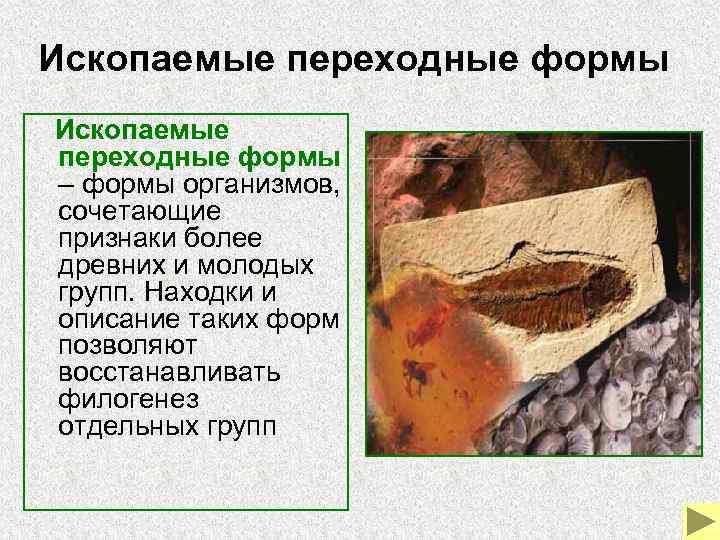 Ископаемые переходные формы

Ископаемые переходные формы – формы организмов, сочетающие признаки более древних и молодых групп. Находки и описание таких форм позволяют восстанавливать филогенез отдельных групп